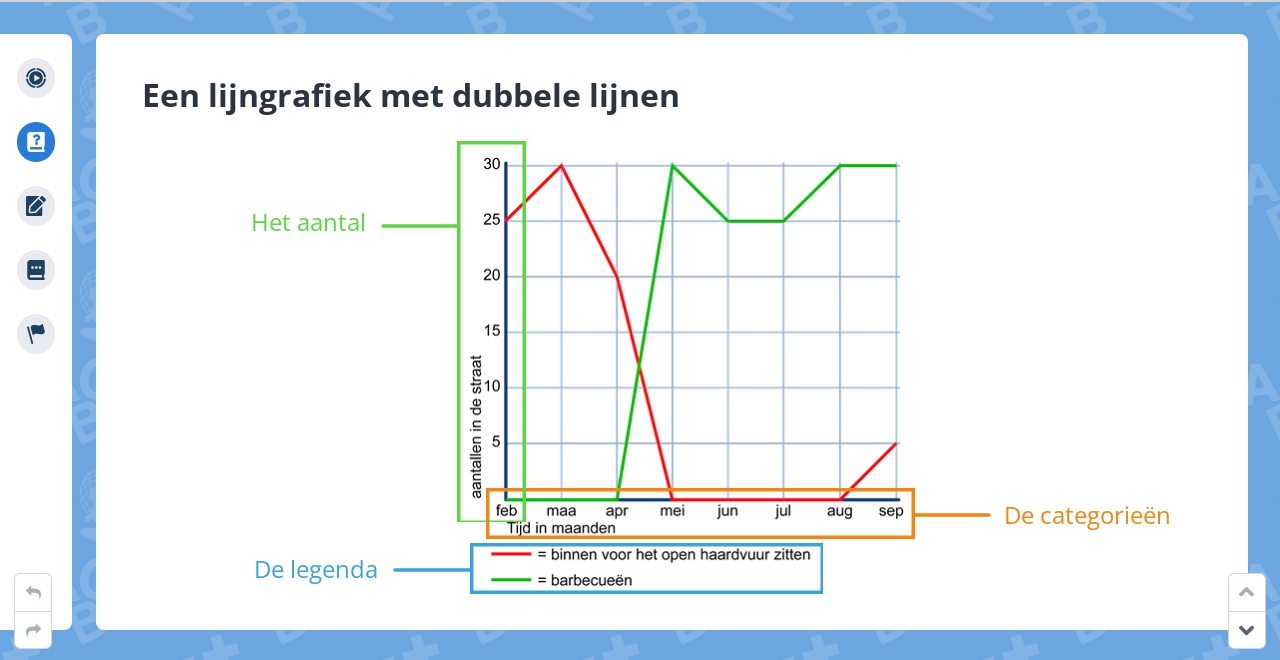 Een lijngrafiek met dubbele lijnen

Het aantal

30
25
20
15
10
5

aantallen in de straat

feb maa apr mei jun jul aug sep
Tijd in maanden

De categorieën

De legenda

= binnen voor het open haardvuur zitten
= barbecueën